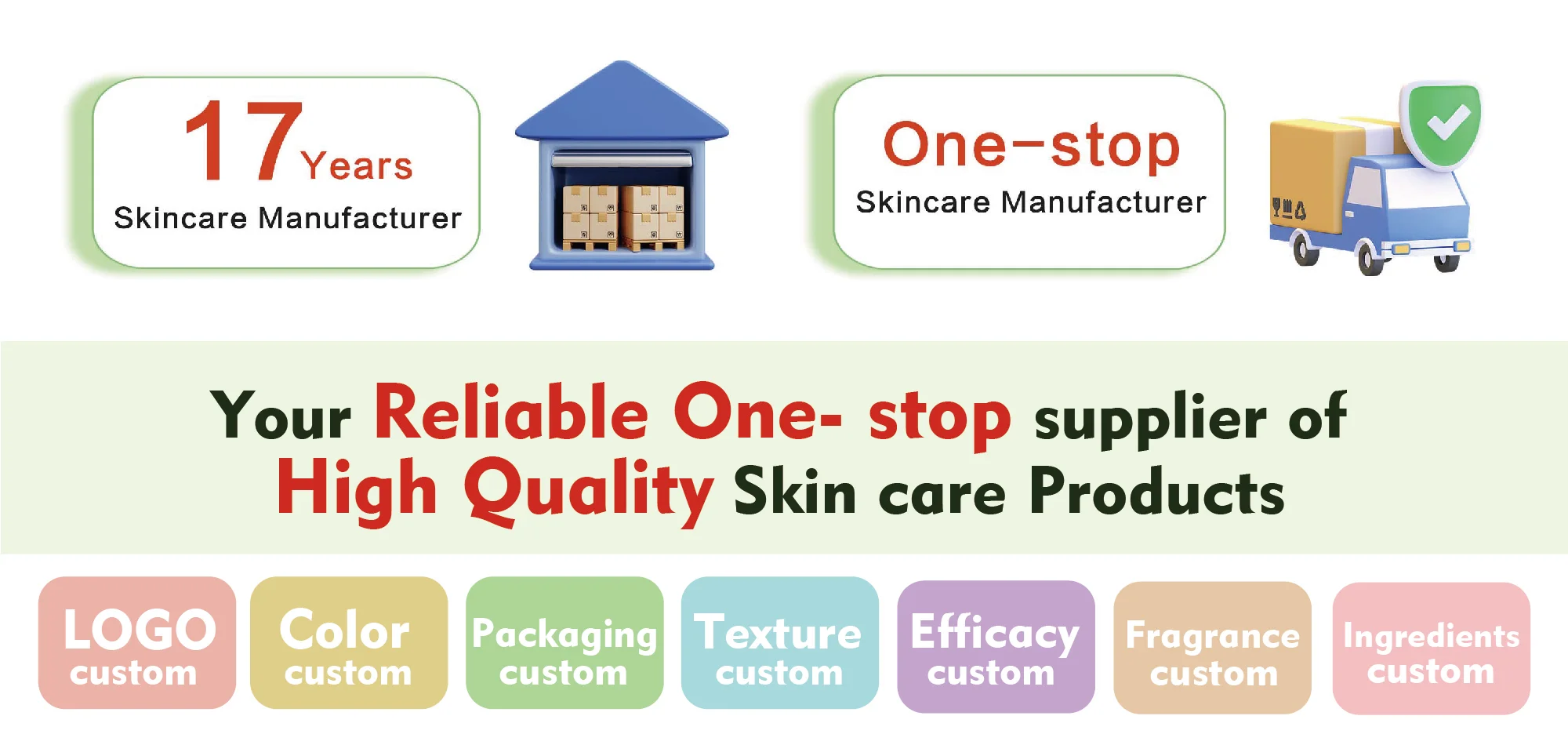 17 Years
Skincare Manufacturer

One-stop
Skincare Manufacturer

Your Reliable One- stop supplier of High Quality Skin care Products

LOGO custom

Color custom

Packaging custom

Texture custom

Efficacy custom

Fragrance custom

Ingredients custom